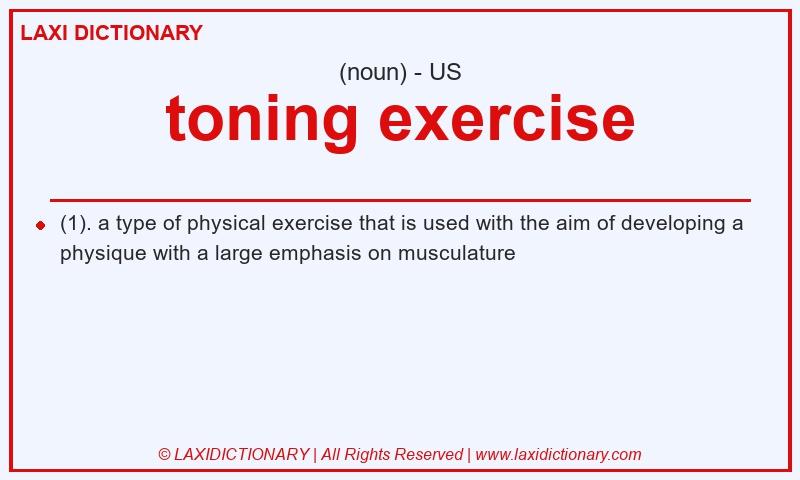 LAXI DICTIONARY

(noun) - US

toning exercise

(1). a type of physical exercise that is used with the aim of developing a physique with a large emphasis on musculature

© LAXIDICTIONARY | All Rights Reserved | www.laxidictionary.com